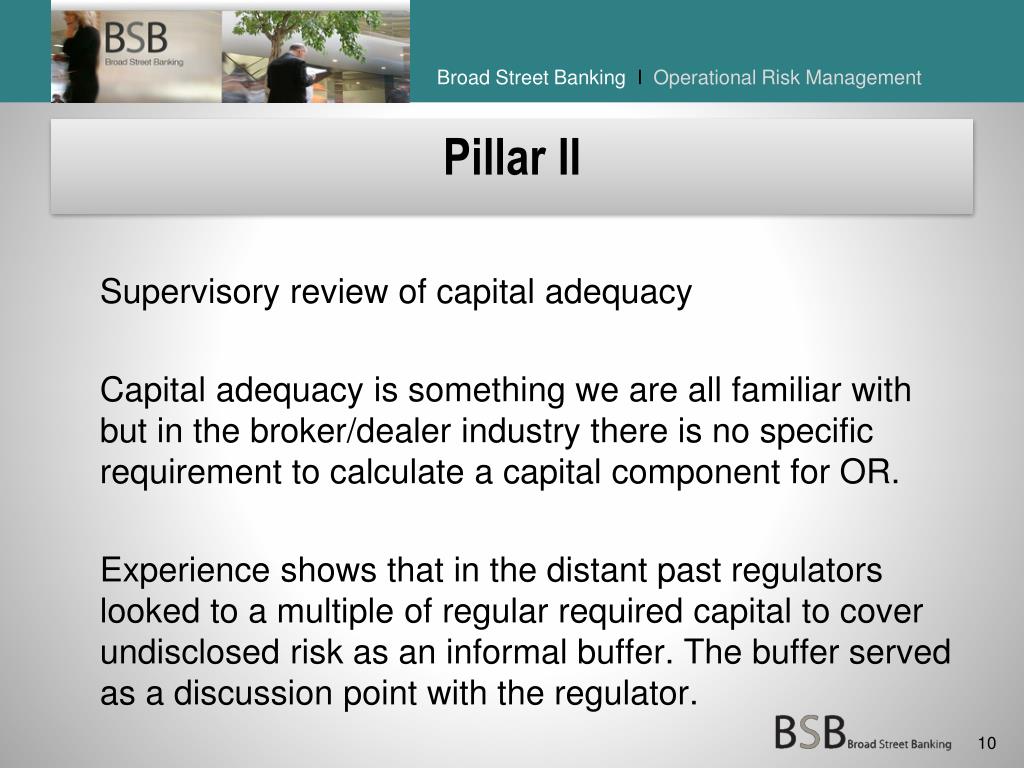 BSB
Broad Street Banking

Broad Street Banking I Operational Risk Management

Pillar II

Supervisory review of capital adequacy

Capital adequacy is something we are all familiar with but in the broker/dealer industry there is no specific requirement to calculate a capital component for OR.

Experience shows that in the distant past regulators looked to a multiple of regular required capital to cover undisclosed risk as an informal buffer. The buffer served as a discussion point with the regulator.

BSB Broad Street Banking

10